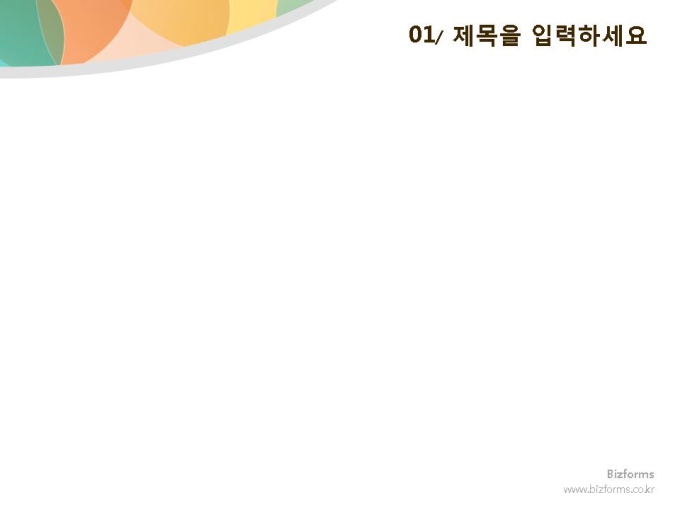 01/ 제목을 입력하세요

Bizforms
www.bizforms.co.kr